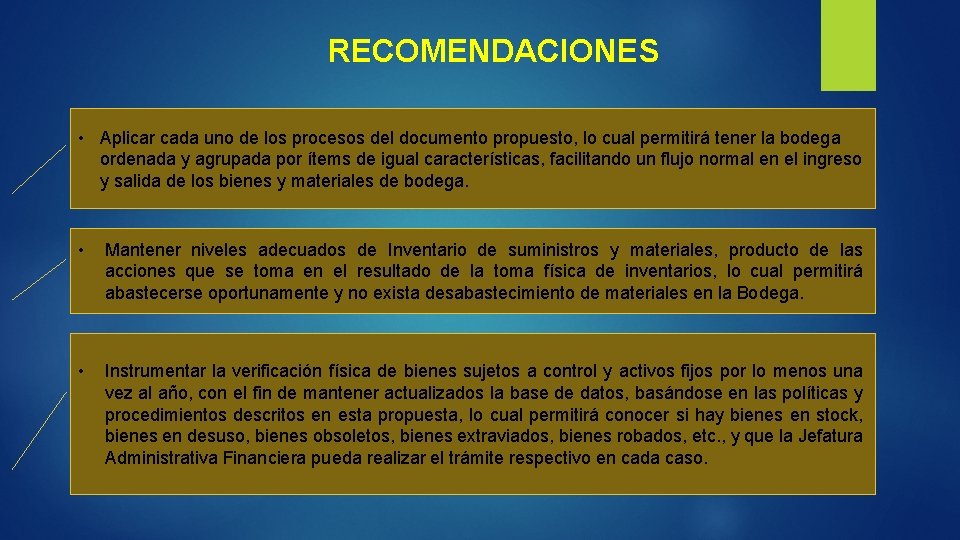 RECOMENDACIONES

• Aplicar cada uno de los procesos del documento propuesto, lo cual permitirá tener la bodega ordenada y agrupada por ítems de igual características, facilitando un flujo normal en el ingreso y salida de los bienes y materiales de bodega.

• Mantener niveles adecuados de Inventario de suministros y materiales, producto de las acciones que se toma en el resultado de la toma física de inventarios, lo cual permitirá abastecerse oportunamente y no exista desabastecimiento de materiales en la Bodega.

• Instrumentar la verificación física de bienes sujetos a control y activos fijos por lo menos una vez al año, con el fin de mantener actualizados la base de datos, basándose en las políticas y procedimientos descritos en esta propuesta, lo cual permitirá conocer si hay bienes en stock, bienes en desuso, bienes obsoletos, bienes extraviados, bienes robados, etc., y que la Jefatura Administrativa Financiera pueda realizar el trámite respectivo en cada caso.